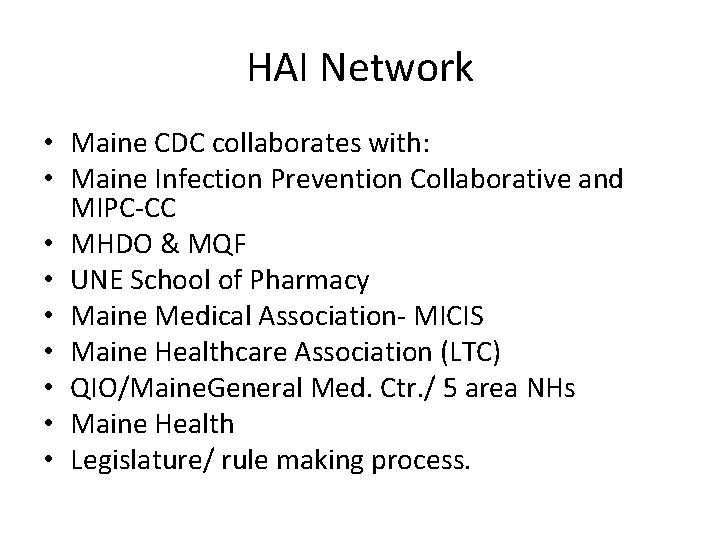 HAI Network

• Maine CDC collaborates with:
• Maine Infection Prevention Collaborative and MIPC-CC
• MHDO & MQF
• UNE School of Pharmacy
• Maine Medical Association- MICIS
• Maine Healthcare Association (LTC)
• QIO/MaineGeneral Med. Ctr./ 5 area NHs
• Maine Health
• Legislature/ rule making process.